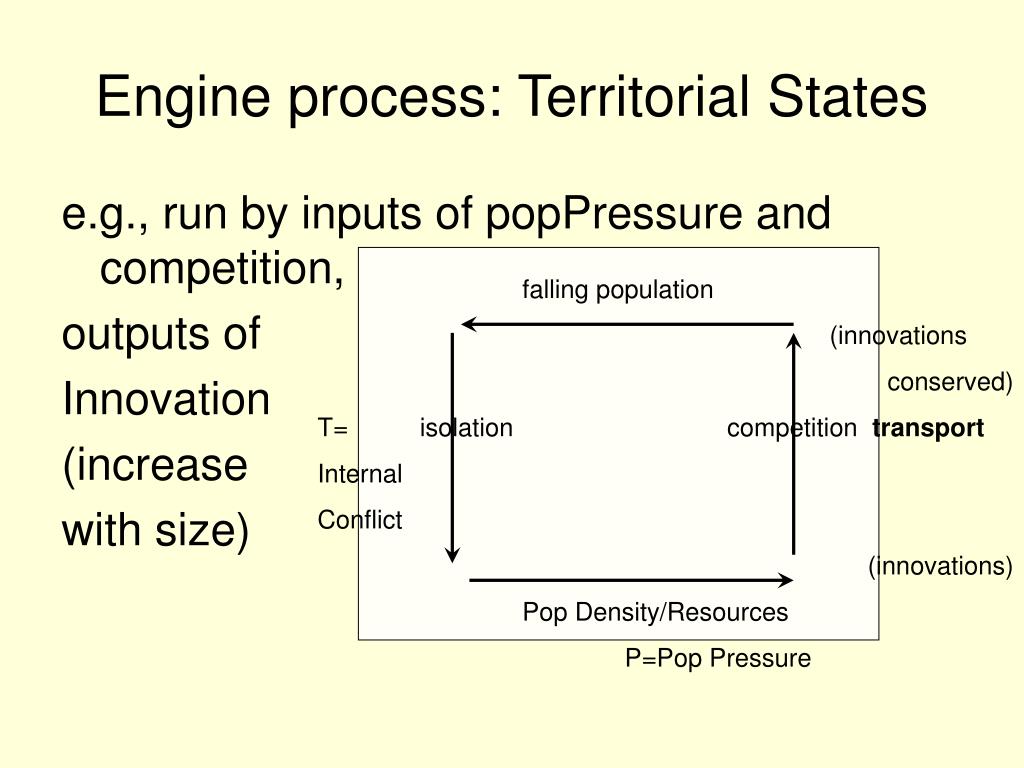 Engine process: Territorial States

e.g., run by inputs of popPressure and competition,

outputs of

Innovation

(increase

with size)

falling population

(innovations

conserved)

T=

isolation

competition **transport**

Internal

Conflict

(innovations)

Pop Density/Resources

P=Pop Pressure